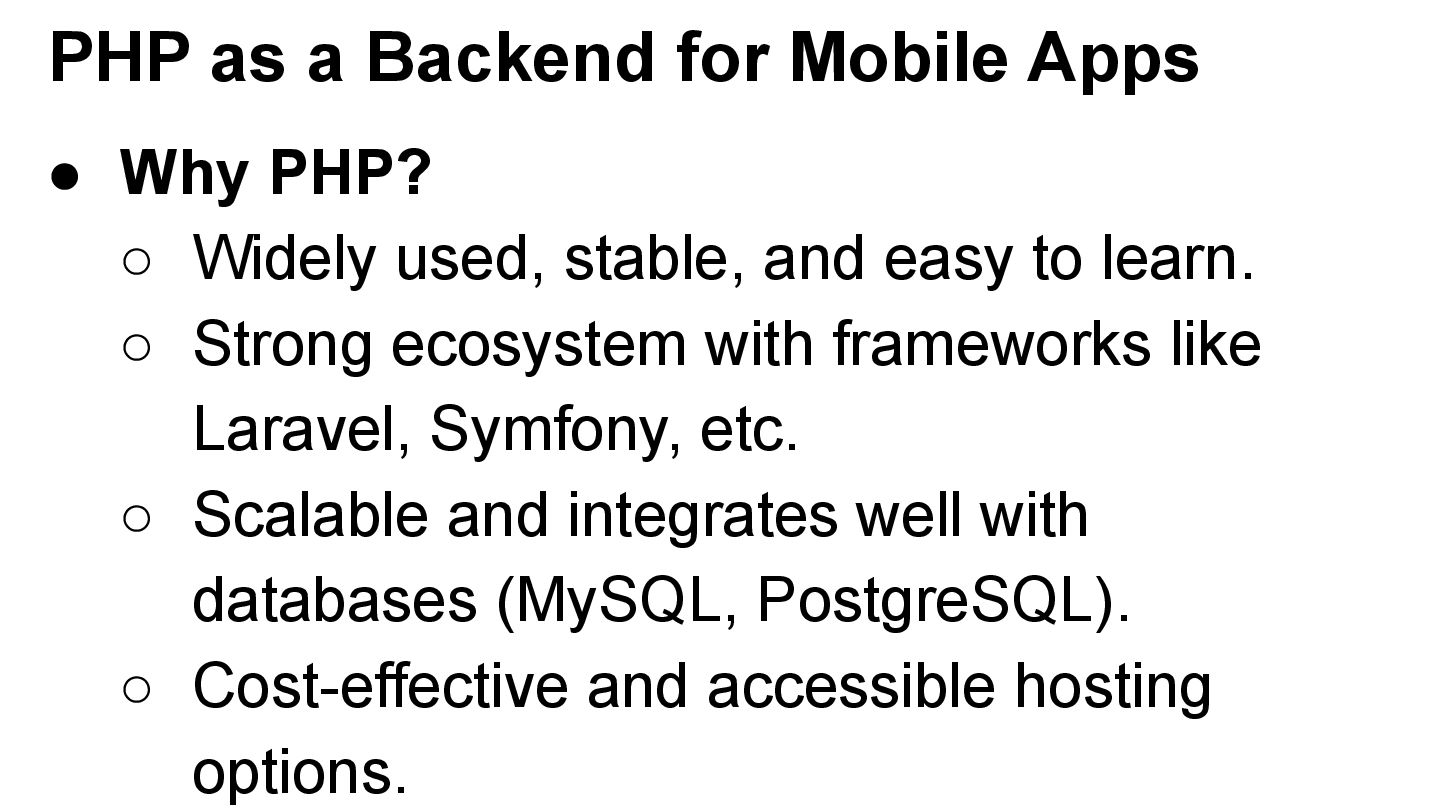 PHP as a Backend for Mobile Apps

● Why PHP?
○ Widely used, stable, and easy to learn.
○ Strong ecosystem with frameworks like Laravel, Symfony, etc.
○ Scalable and integrates well with databases (MySQL, PostgreSQL).
○ Cost-effective and accessible hosting options.